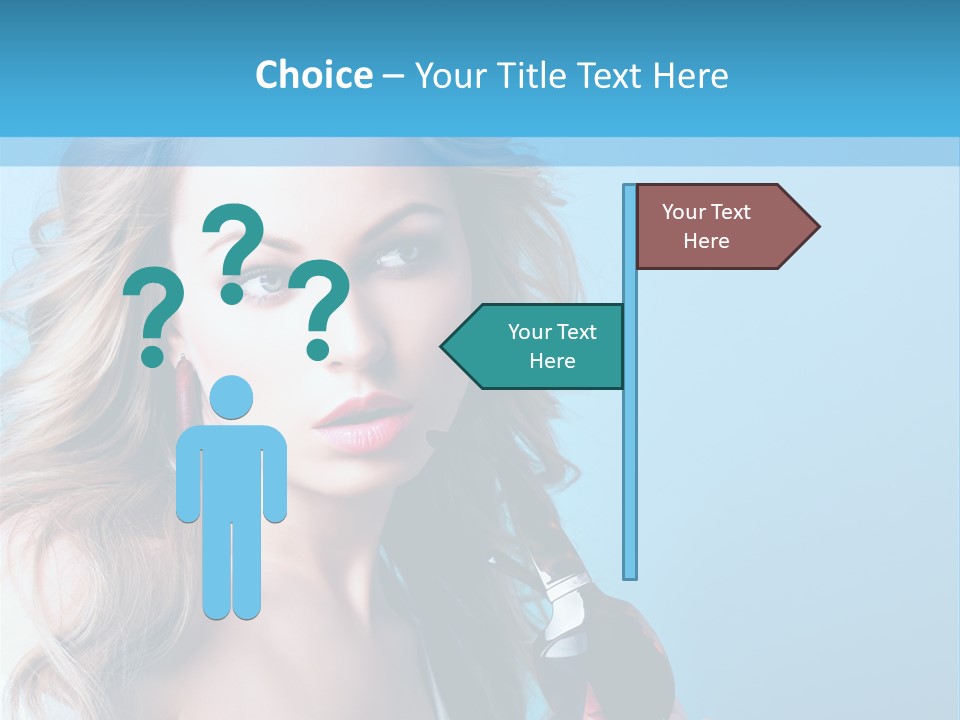 Choice – Your Title Text Here

? ? ?

Your Text Here

Your Text Here